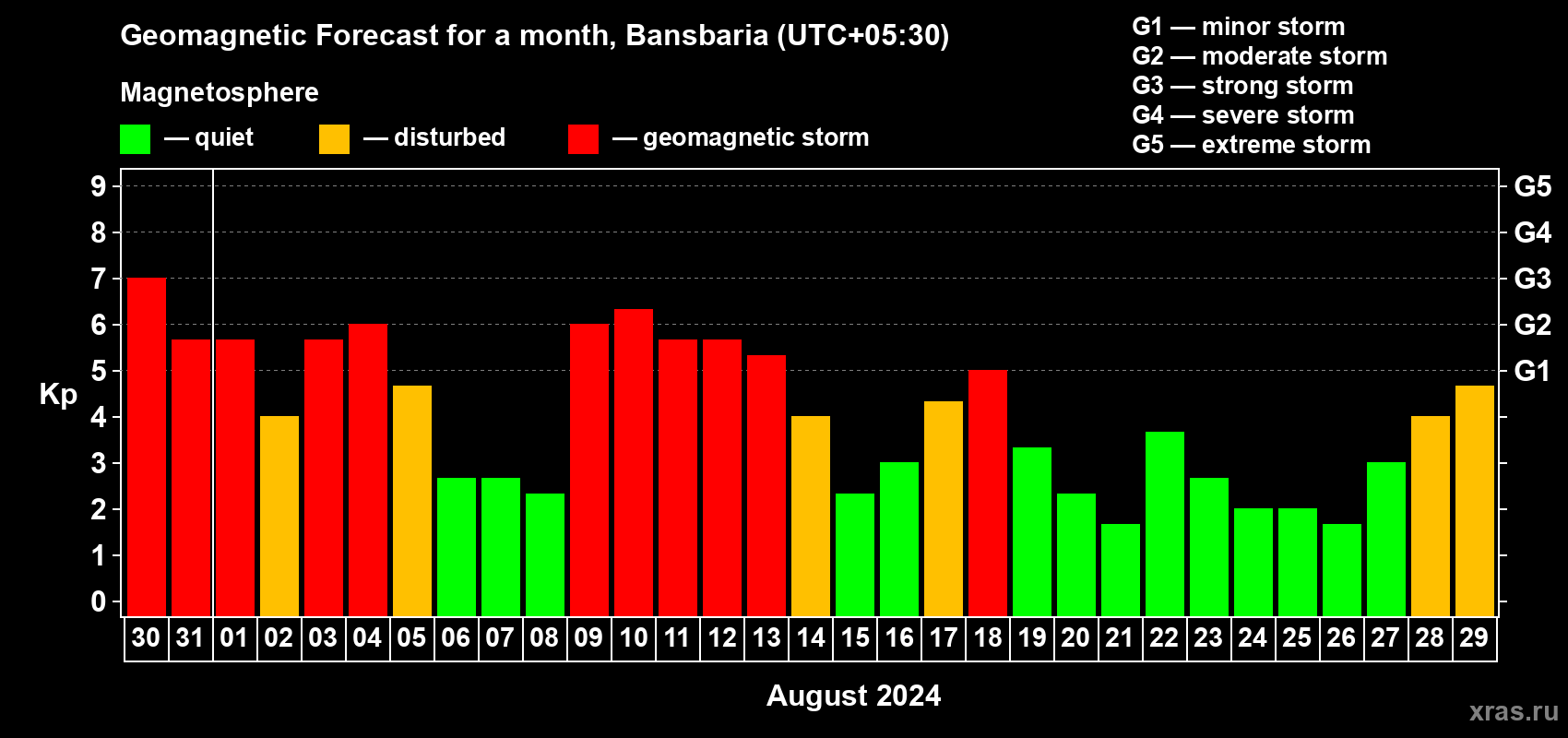 Geomagnetic Forecast for a month, Bansbaria (UTC+05:30)

Magnetosphere

— quiet — disturbed — geomagnetic storm

G1 — minor storm
G2 — moderate storm
G3 — strong storm
G4 — severe storm
G5 — extreme storm

Kp

9
8
7
6
5
4
3
2
1
0

G5
G4
G3
G2
G1

30 31 01 02 03 04 05 06 07 08 09 10 11 12 13 14 15 16 17 18 19 20 21 22 23 24 25 26 27 28 29

August 2024

xras.ru